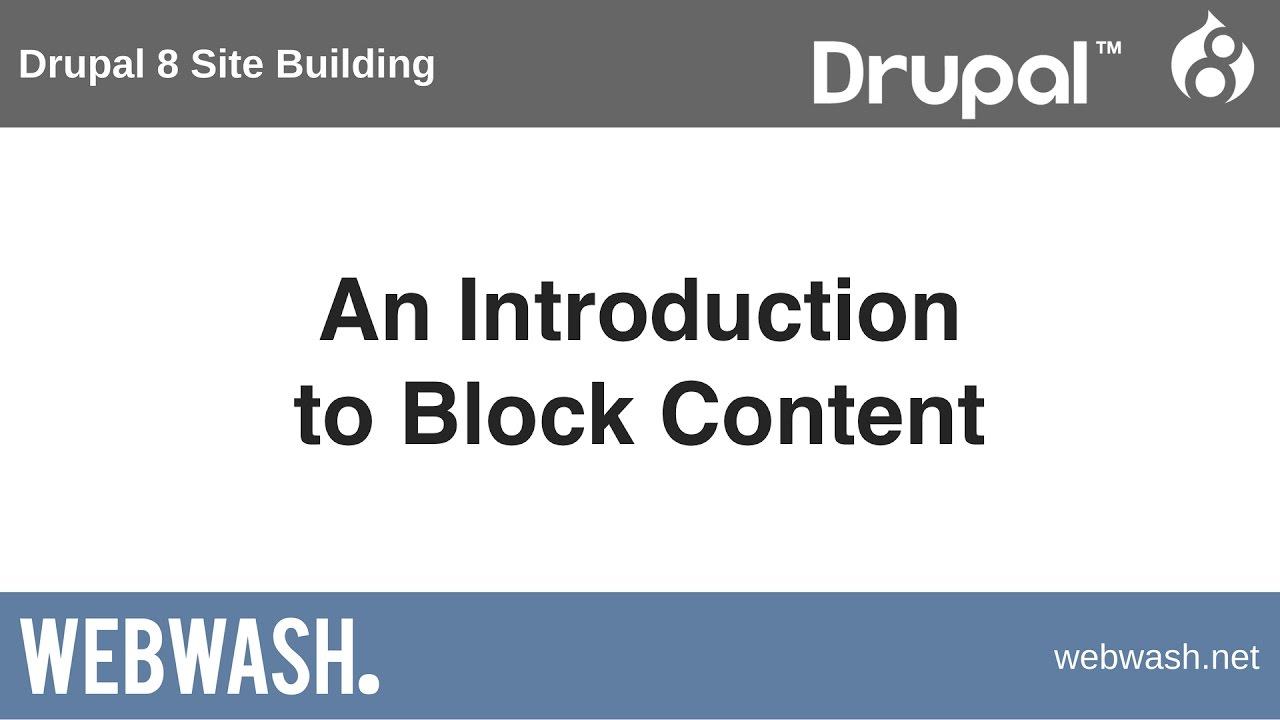 Drupal 8 Site Building

Drupal™

An Introduction to Block Content

WEBWASH.

webwash.net